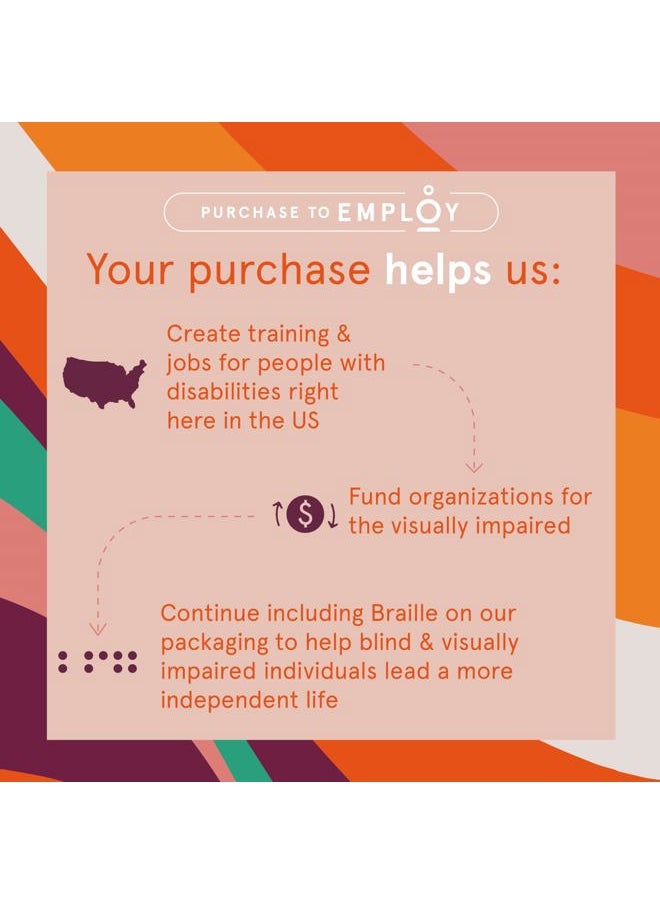 PURCHASE TO EMPLOY

Your purchase helps us:

Create training & jobs for people with disabilities right here in the US

$

Fund organizations for the visually impaired

Continue including Braille on our packaging to help blind & visually impaired individuals lead a more independent life